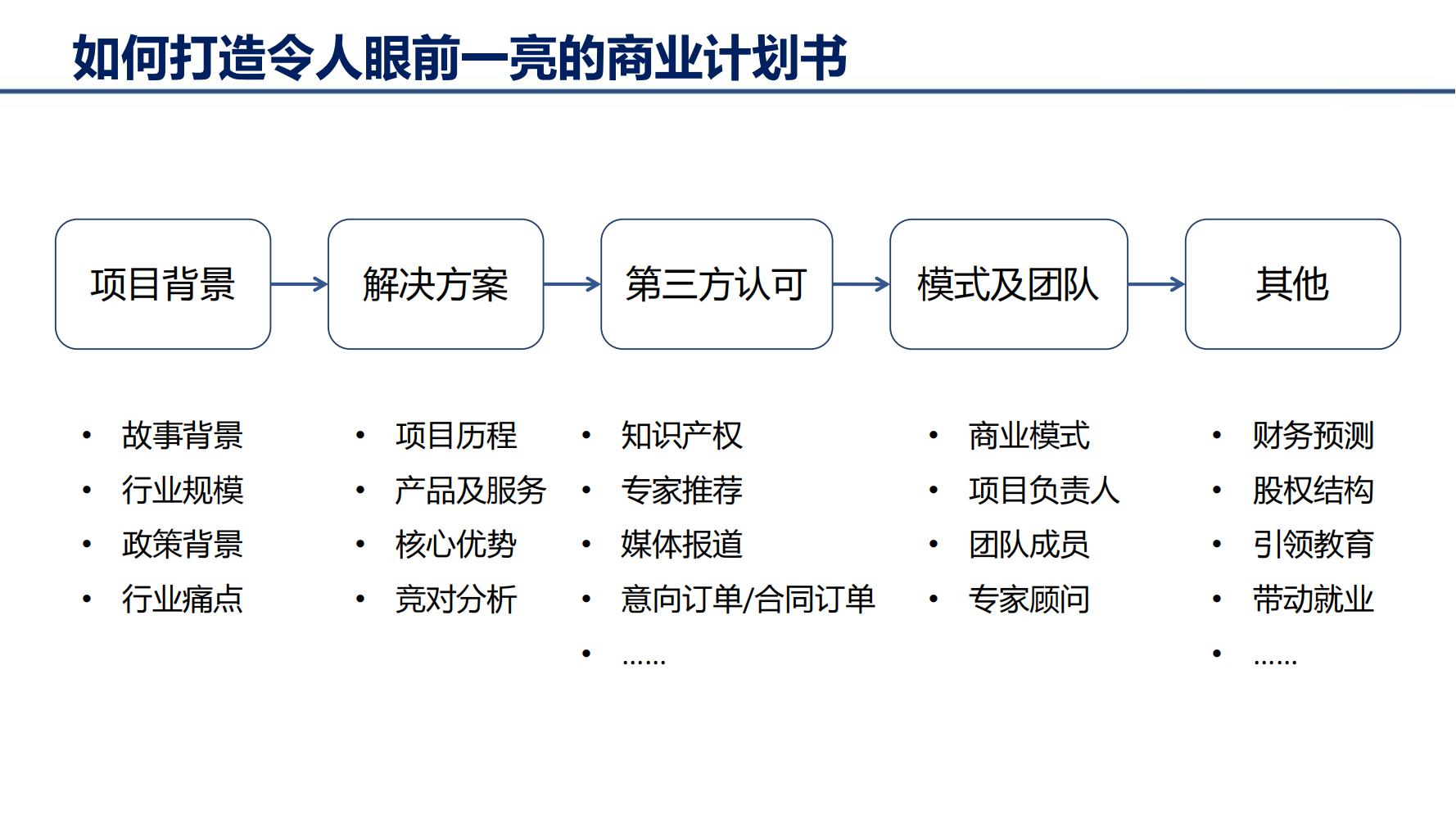 如何打造令人眼前一亮的商业计划书

项目背景

解决方案

第三方认可

模式及团队

其他

• 故事背景
• 行业规模
• 政策背景
• 行业痛点

• 项目历程
• 产品及服务
• 核心优势
• 竞对分析

• 知识产权
• 专家推荐
• 媒体报道
• 意向订单/合同订单
• ……

• 商业模式
• 项目负责人
• 团队成员
• 专家顾问

• 财务预测
• 股权结构
• 引领教育
• 带动就业
• ……